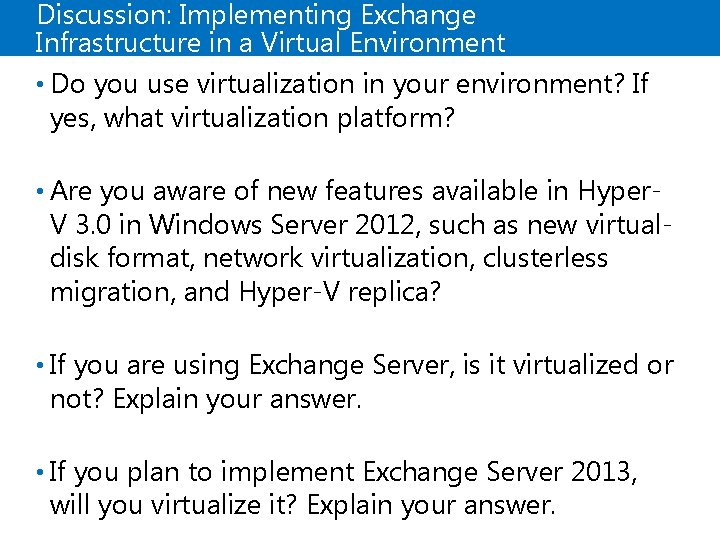 Discussion: Implementing Exchange Infrastructure in a Virtual Environment

• Do you use virtualization in your environment? If yes, what virtualization platform?

• Are you aware of new features available in Hyper-V 3.0 in Windows Server 2012, such as new virtual-disk format, network virtualization, clusterless migration, and Hyper-V replica?

• If you are using Exchange Server, is it virtualized or not? Explain your answer.

• If you plan to implement Exchange Server 2013, will you virtualize it? Explain your answer.